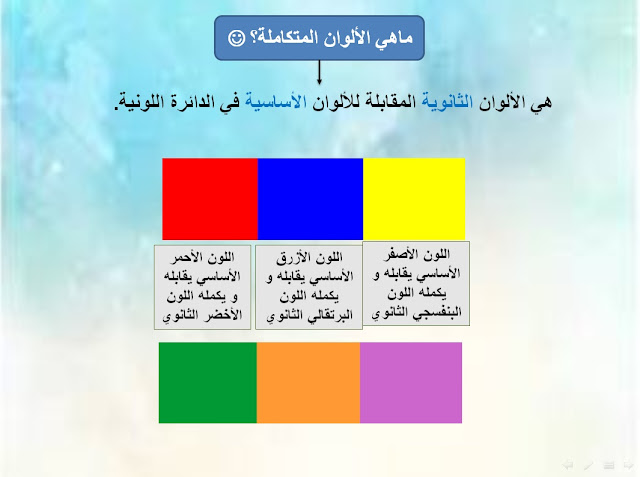 ماهي الألوان المتكاملة؟ ☺

هي الألوان الثانوية المقابلة للألوان الأساسية في الدائرة اللونية.

اللون الأصفر الأساسي يقابله و يكمله اللون البنفسجي الثانوي

اللون الأزرق الأساسي يقابله و يكمله اللون البرتقالي الثانوي

اللون الأحمر الأساسي يقابله و يكمله اللون الأخضر الثانوي